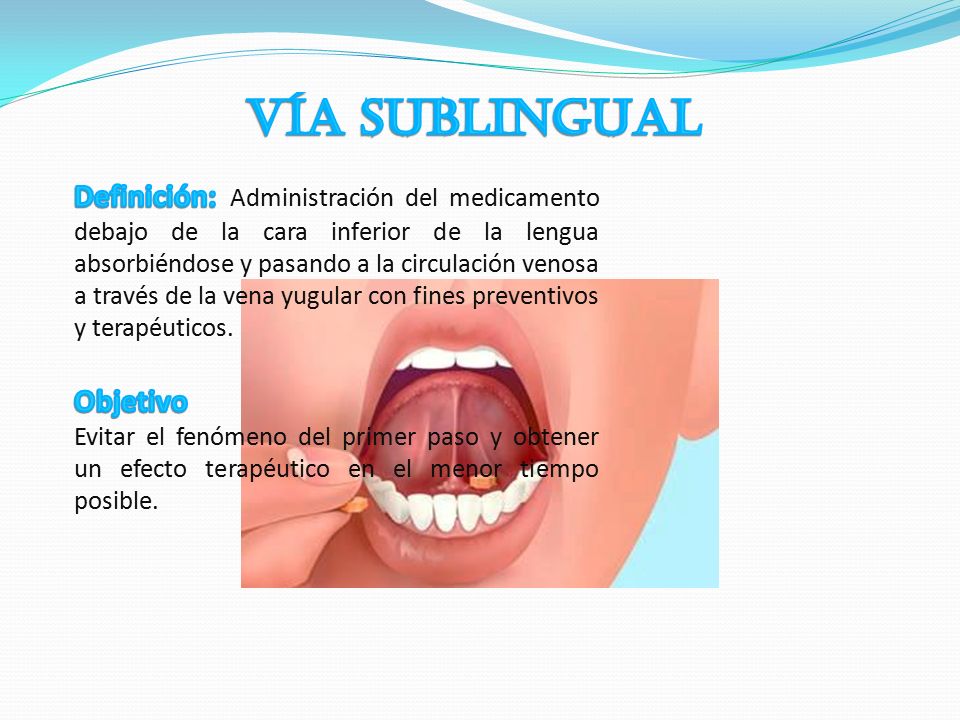 VÍA SUBLINGUAL

Definición: Administración del medicamento debajo de la cara inferior de la lengua absorbiéndose y pasando a la circulación venosa a través de la vena yugular con fines preventivos y terapéuticos.

Objetivo
Evitar el fenómeno del primer paso y obtener un efecto terapéutico en el menor tiempo posible.